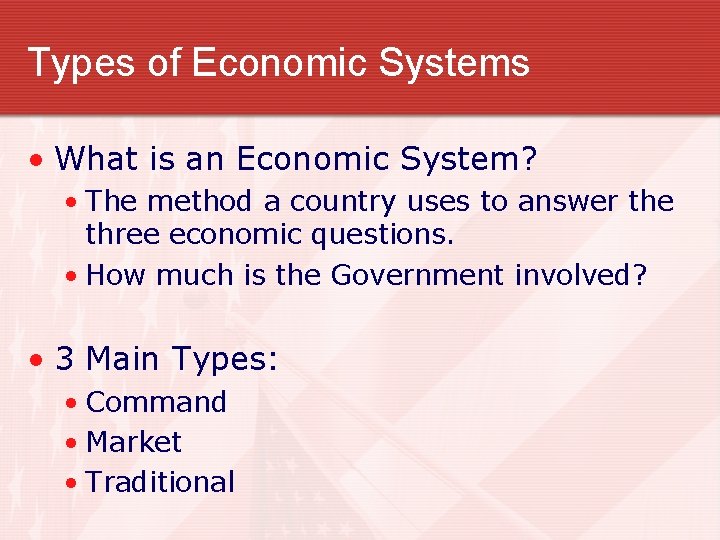 Types of Economic Systems

• What is an Economic System?
  • The method a country uses to answer the three economic questions.
  • How much is the Government involved?

• 3 Main Types:
  • Command
  • Market
  • Traditional